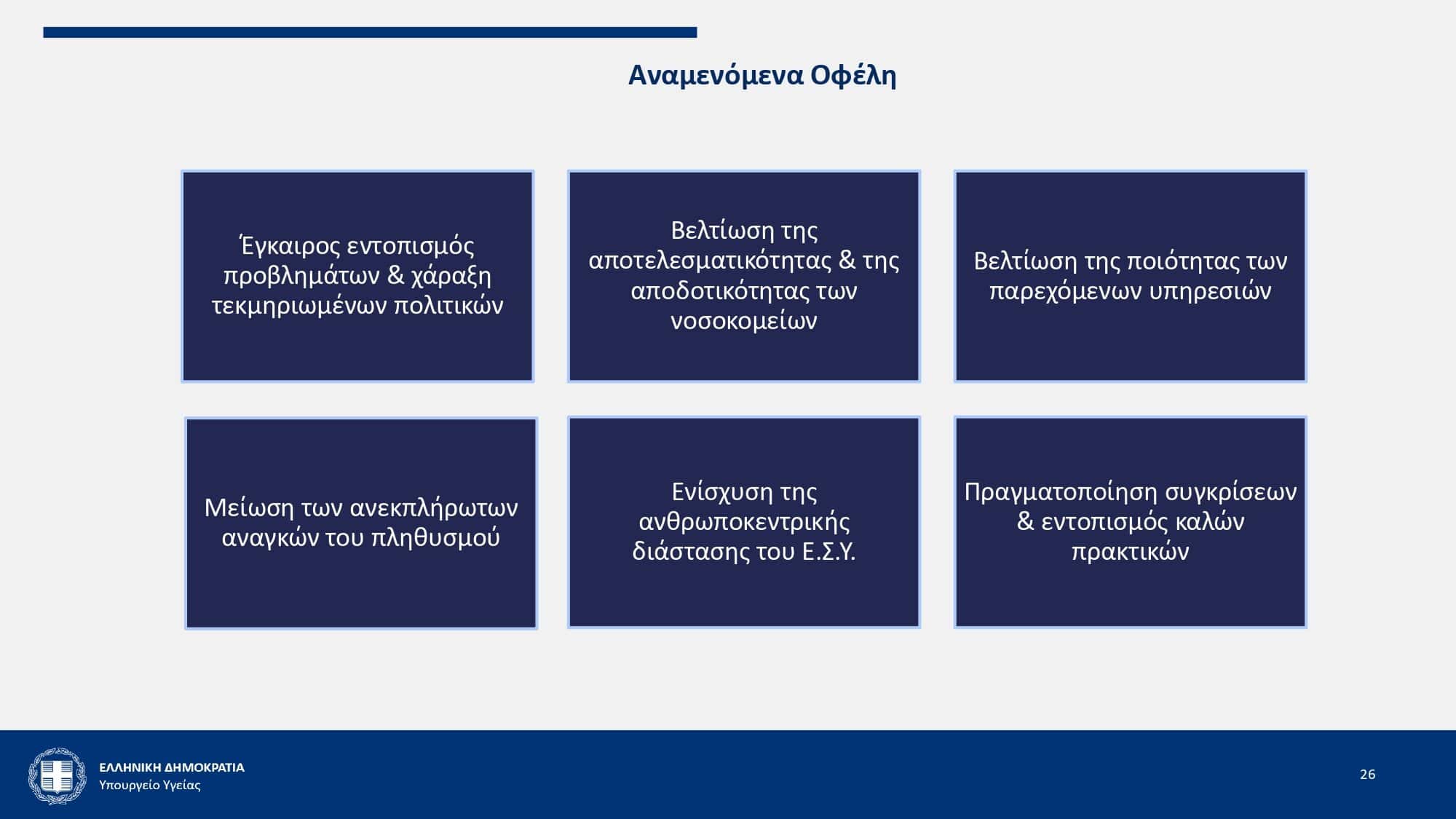 Αναμενόμενα Οφέλη

Έγκαιρος εντοπισμός προβλημάτων & χάραξη τεκμηριωμένων πολιτικών

Βελτίωση της αποτελεσματικότητας & της αποδοτικότητας των νοσοκομείων

Βελτίωση της ποιότητας των παρεχόμενων υπηρεσιών

Μείωση των ανεκπλήρωτων αναγκών του πληθυσμού

Ενίσχυση της ανθρωποκεντρικής διάστασης του Ε.Σ.Υ.

Πραγματοποίηση συγκρίσεων & εντοπισμός καλών πρακτικών

ΕΛΛΗΝΙΚΗ ΔΗΜΟΚΡΑΤΙΑ
Υπουργείο Υγείας

26